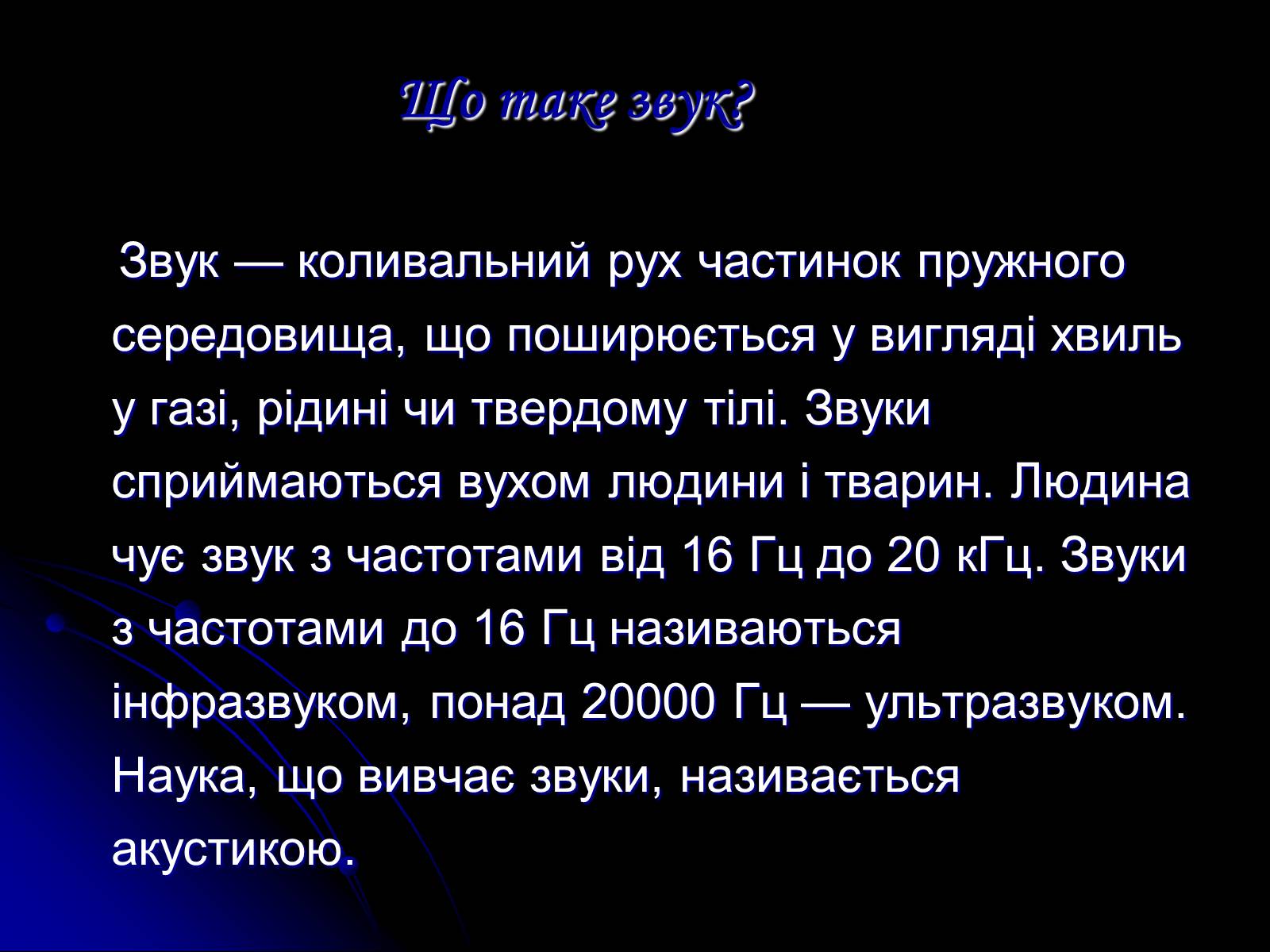 Що таке звук?

Звук — коливальний рух частинок пружного середовища, що поширюється у вигляді хвиль у газі, рідині чи твердому тілі. Звуки сприймаються вухом людини і тварин. Людина чує звук з частотами від 16 Гц до 20 кГц. Звуки з частотами до 16 Гц називаються інфразвуком, понад 20000 Гц — ультразвуком. Наука, що вивчає звуки, називається акустикою.